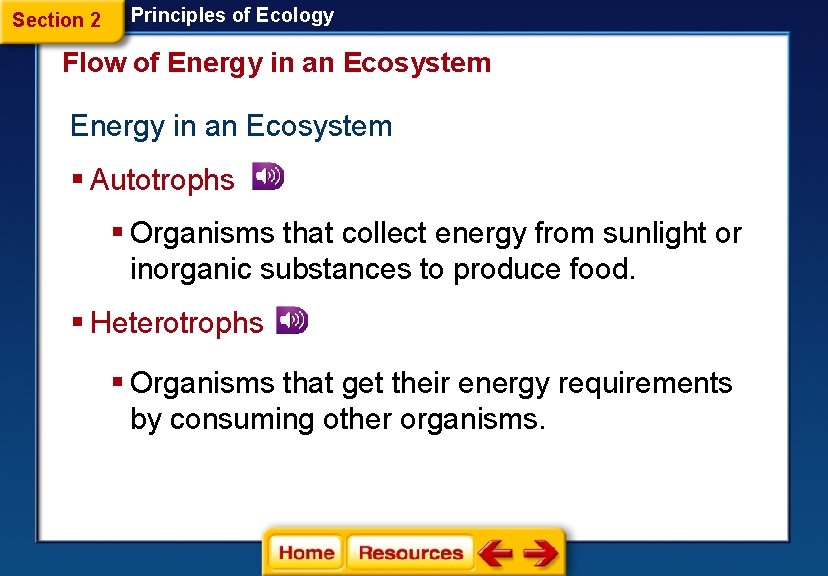 Section 2 Principles of Ecology

Flow of Energy in an Ecosystem

Energy in an Ecosystem

▪ Autotrophs

▪ Organisms that collect energy from sunlight or inorganic substances to produce food.

▪ Heterotrophs

▪ Organisms that get their energy requirements by consuming other organisms.

Home Resources